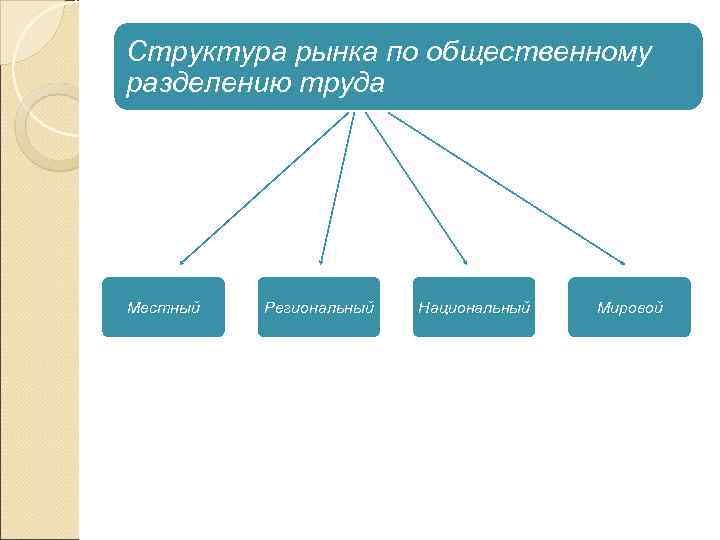 Структура рынка по общественному разделению труда

Местный

Региональный

Национальный

Мировой